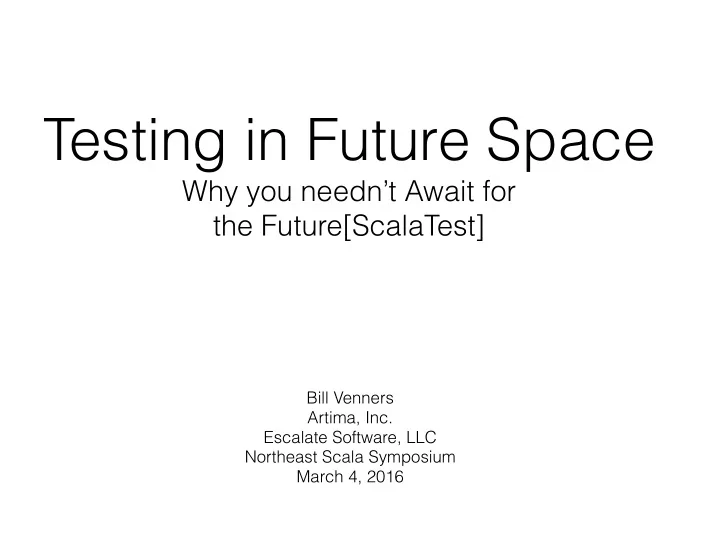 Testing in Future Space

Why you needn't Await for the Future[ScalaTest]

Bill Venners
Artima, Inc.
Escalate Software, LLC
Northeast Scala Symposium
March 4, 2016